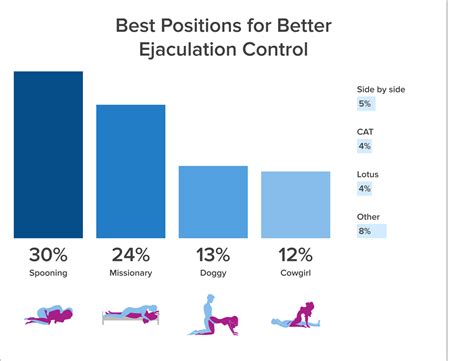 Best Positions for Better Ejaculation Control

30%
Spooning

24%
Missionary

13%
Doggy

12%
Cowgirl

Side by side
5%

CAT
4%

Lotus
4%

Other
8%